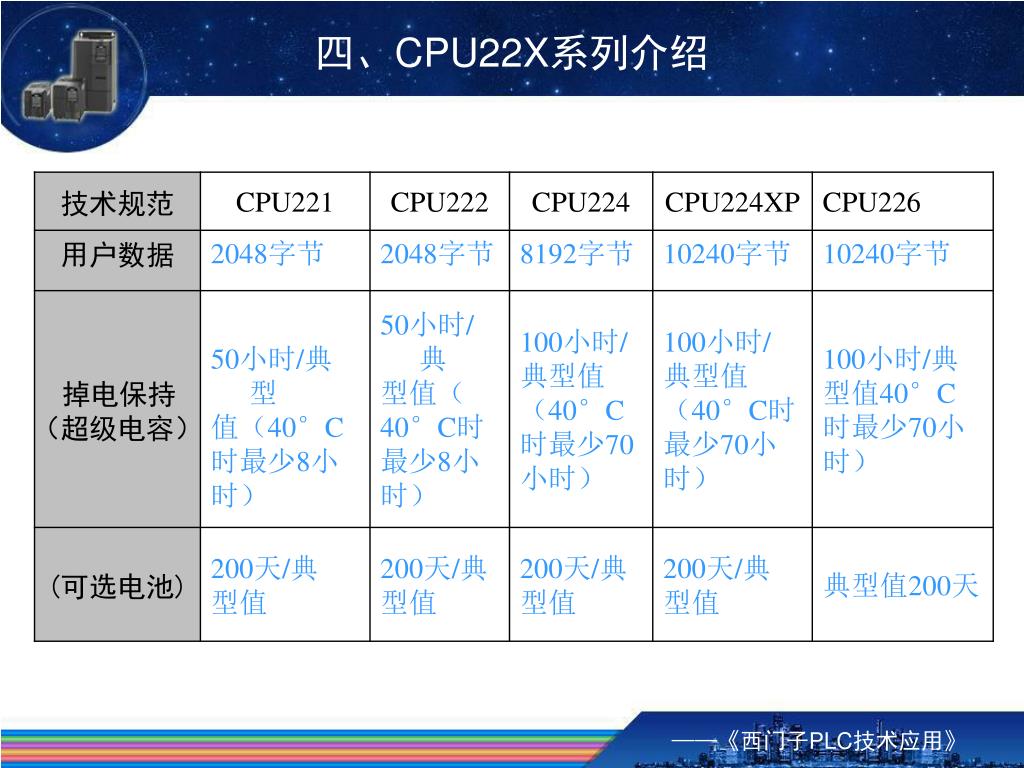 四、CPU22X系列介绍

| 技术规范 | CPU221 | CPU222 | CPU224 | CPU224XP | CPU226 |
|---|---|---|---|---|---|
| 用户数据 | 2048字节 | 2048字节 | 8192字节 | 10240字节 | 10240字节 |
| 掉电保持（超级电容） | 50小时/典型值（40°C时最少8小时） | 50小时/典型值（40°C时最少8小时） | 100小时/典型值（40°C时最少70小时） | 100小时/典型值（40°C时最少70小时） | 100小时/典型值40°C时最少70小时） |
| （可选电池） | 200天/典型值 | 200天/典型值 | 200天/典型值 | 200天/典型值 | 典型值200天 |

——《西门子PLC技术应用》